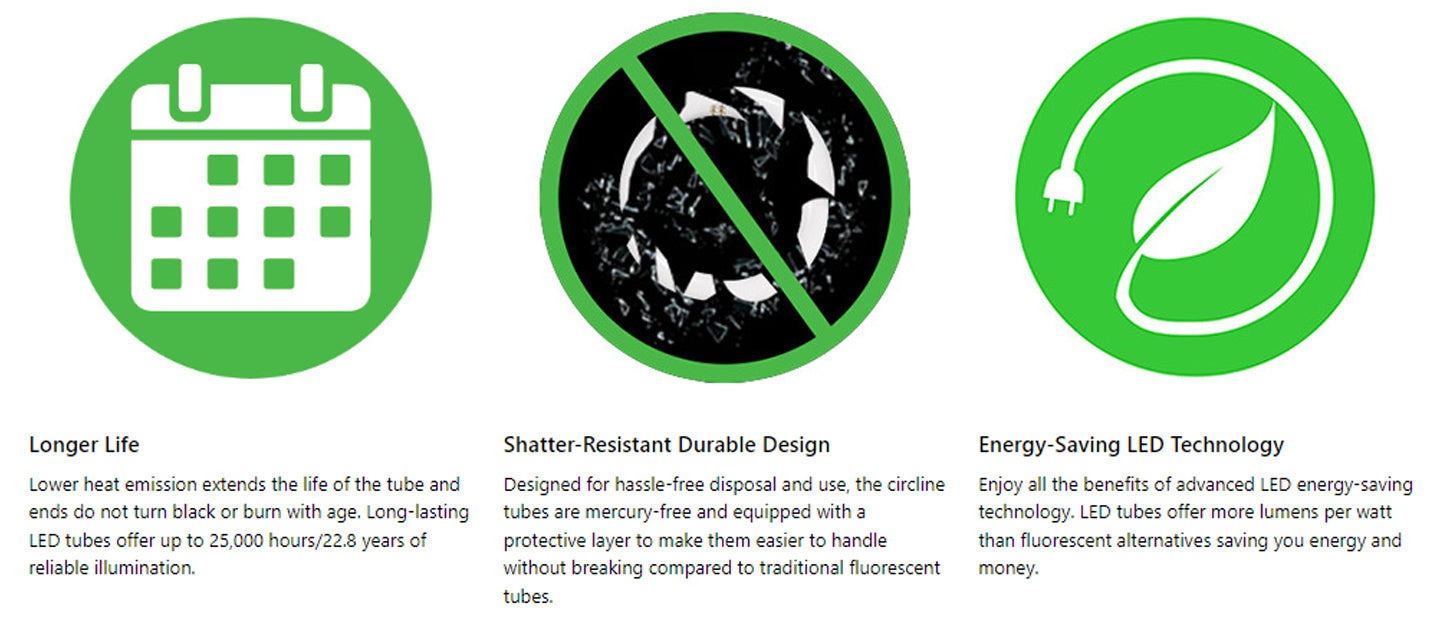 Longer Life

Lower heat emission extends the life of the tube and ends do not turn black or burn with age. Long-lasting LED tubes offer up to 25,000 hours/22.8 years of reliable illumination.

Shatter-Resistant Durable Design

Designed for hassle-free disposal and use, the circline tubes are mercury-free and equipped with a protective layer to make them easier to handle without breaking compared to traditional fluorescent tubes.

Energy-Saving LED Technology

Enjoy all the benefits of advanced LED energy-saving technology. LED tubes offer more lumens per watt than fluorescent alternatives saving you energy and money.